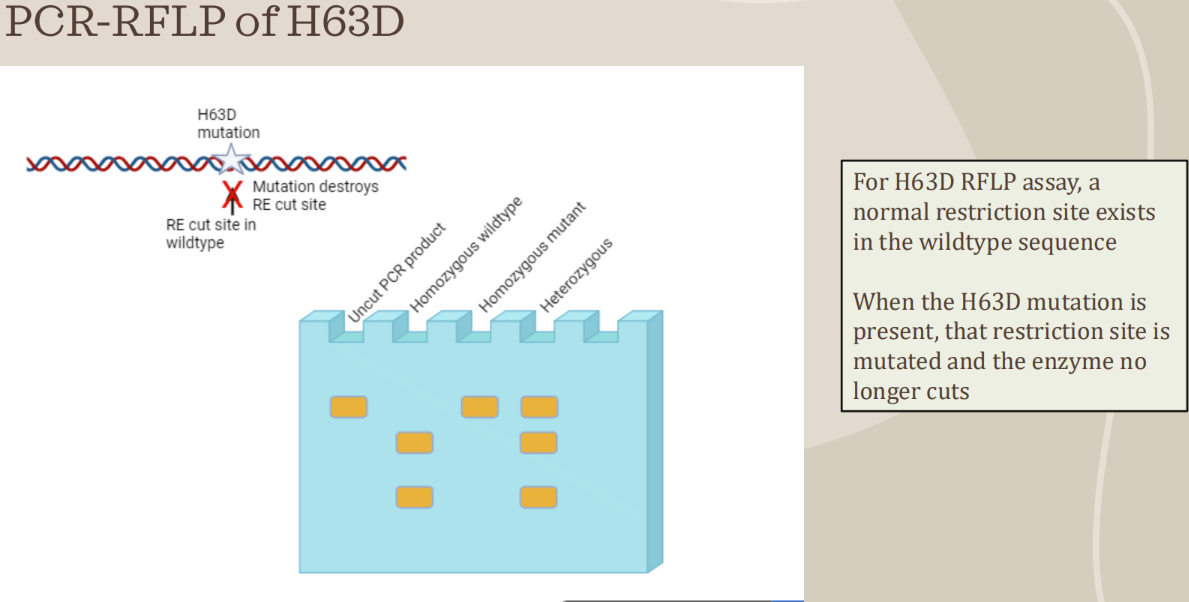 PCR-RFLP of H63D

H63D mutation

Mutation destroys RE cut site

RE cut site in wildtype

Uncut PCR product

Homozygous wildtype

Homozygous mutant

Heterozygous

For H63D RFLP assay, a normal restriction site exists in the wildtype sequence

When the H63D mutation is present, that restriction site is mutated and the enzyme no longer cuts